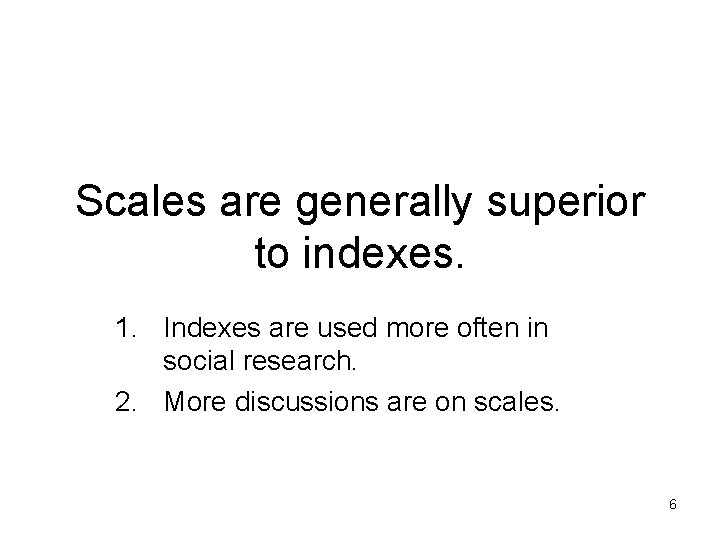 Scales are generally superior to indexes.

1. Indexes are used more often in social research.
2. More discussions are on scales.

6